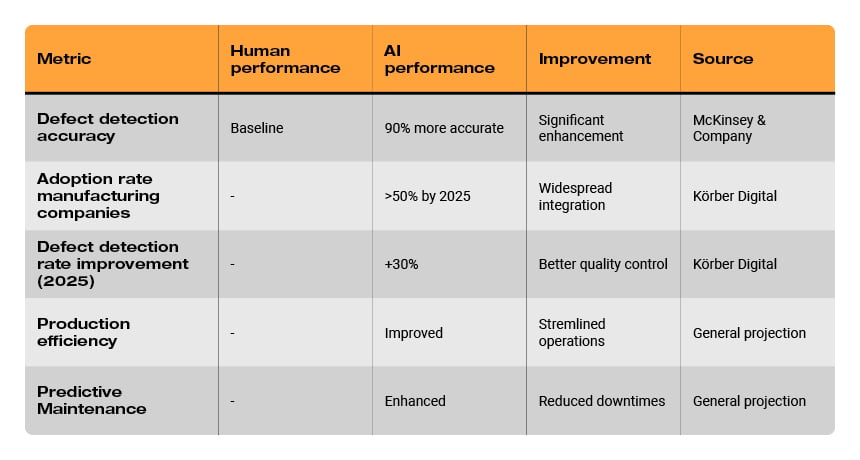 | Metric | Human performance | AI performance | Improvement | Source |
|---|---|---|---|---|
| Defect detection accuracy | Baseline | 90% more accurate | Significant enhancement | McKinsey & Company |
| Adoption rate manufacturing companies | - | >50% by 2025 | Widespread integration | Körber Digital |
| Defect detection rate improvement (2025) | - | +30% | Better quality control | Körber Digital |
| Production efficiency | - | Improved | Stremlined operations | General projection |
| Predictive Maintenance | - | Enhanced | Reduced downtimes | General projection |